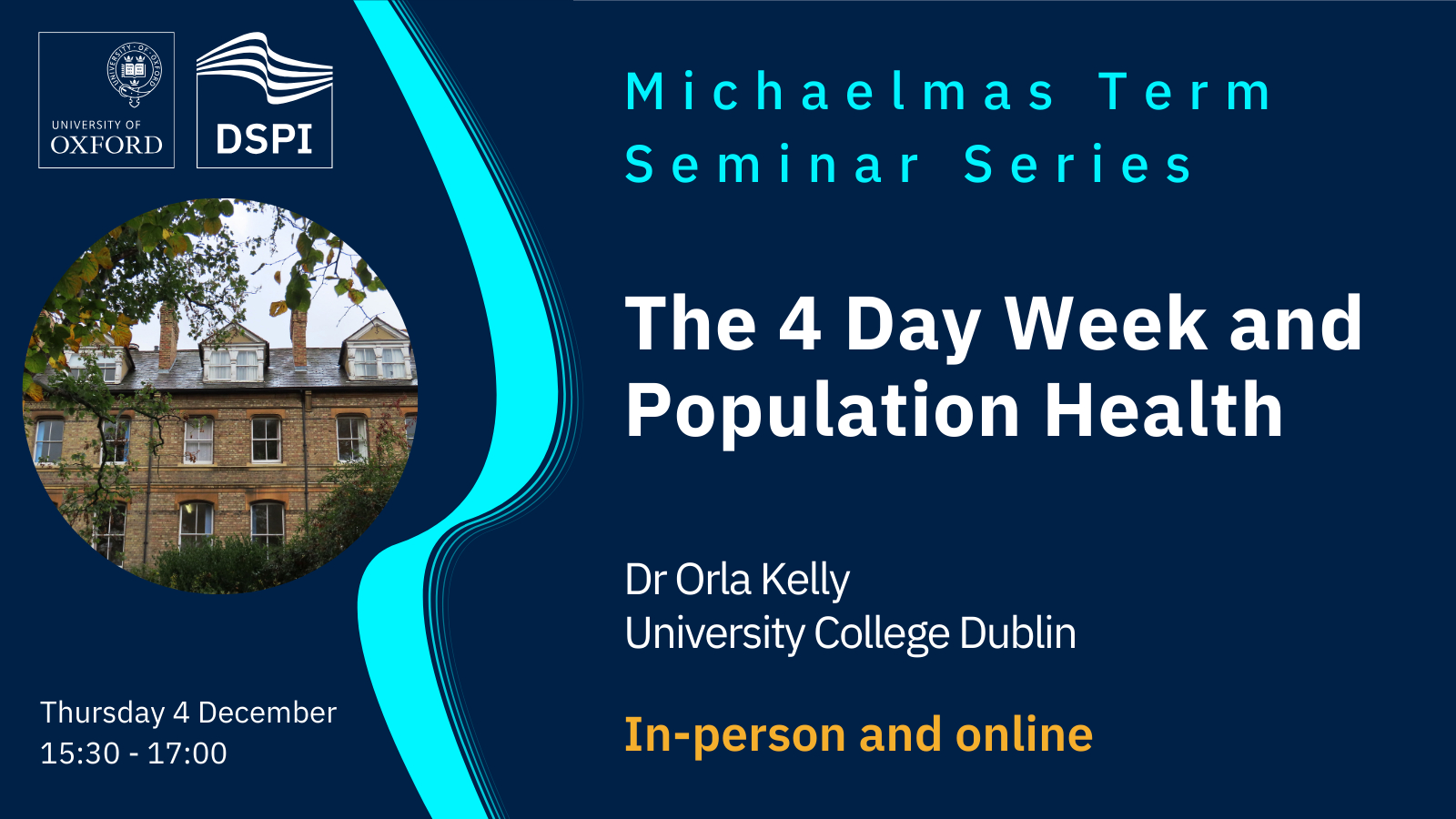 UNIVERSITY OF OXFORD

DSPI

Michaelmas Term Seminar Series

The 4 Day Week and Population Health

Dr Orla Kelly
University College Dublin

In-person and online

Thursday 4 December
15:30 - 17:00